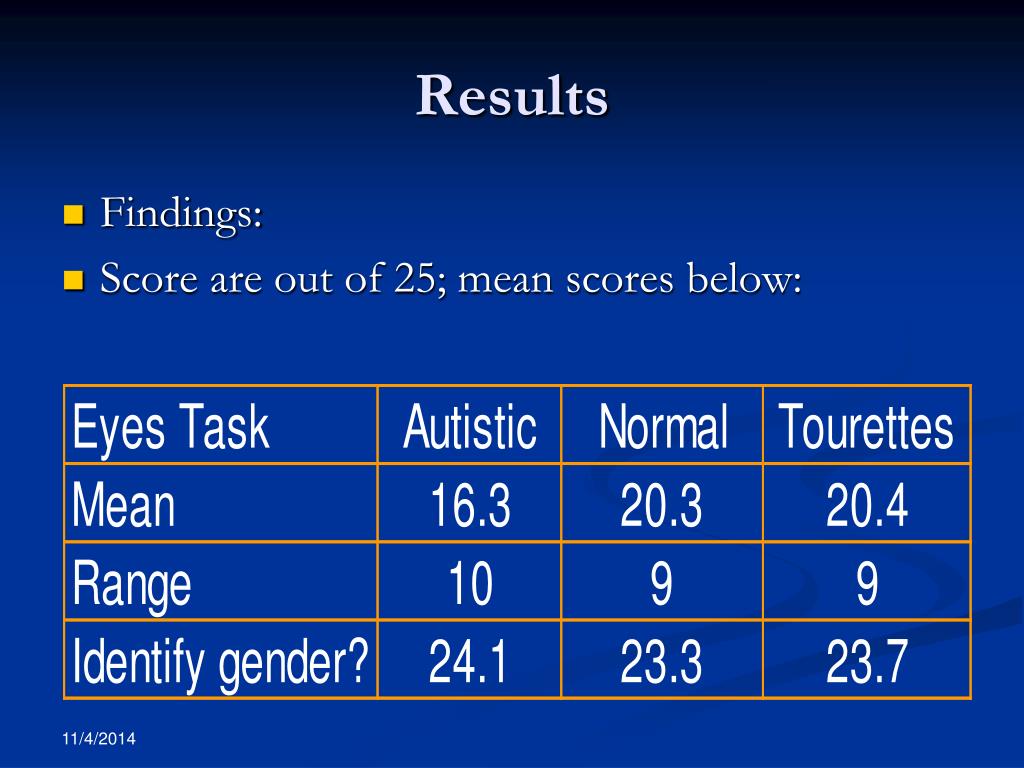 Results

Findings:

Score are out of 25; mean scores below:

| Eyes Task | Autistic | Normal | Tourettes |
|---|---|---|---|
| Mean | 16.3 | 20.3 | 20.4 |
| Range | 10 | 9 | 9 |
| Identify gender? | 24.1 | 23.3 | 23.7 |

11/4/2014